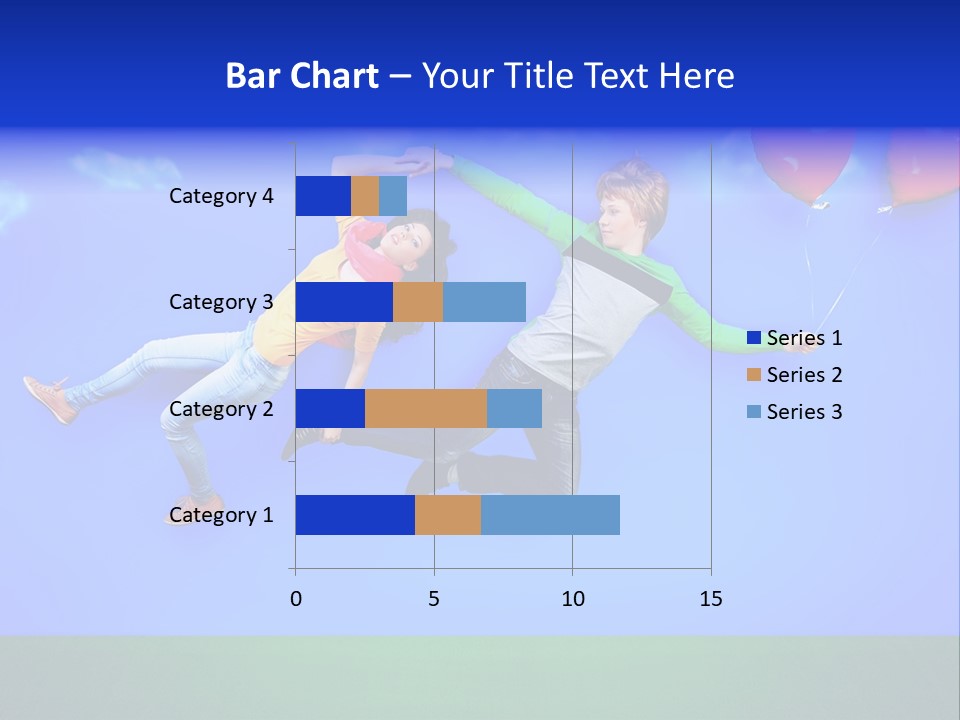 Bar Chart – Your Title Text Here

Category 4
Category 3
Category 2
Category 1

0
5
10
15

Series 1
Series 2
Series 3